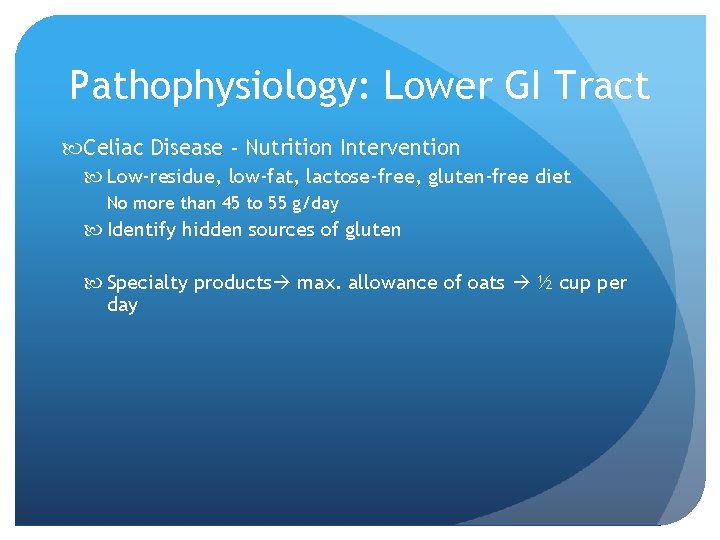 Pathophysiology: Lower GI Tract

Celiac Disease - Nutrition Intervention

Low-residue, low-fat, lactose-free, gluten-free diet

No more than 45 to 55 g/day

Identify hidden sources of gluten

Specialty products→ max. allowance of oats → ½ cup per day